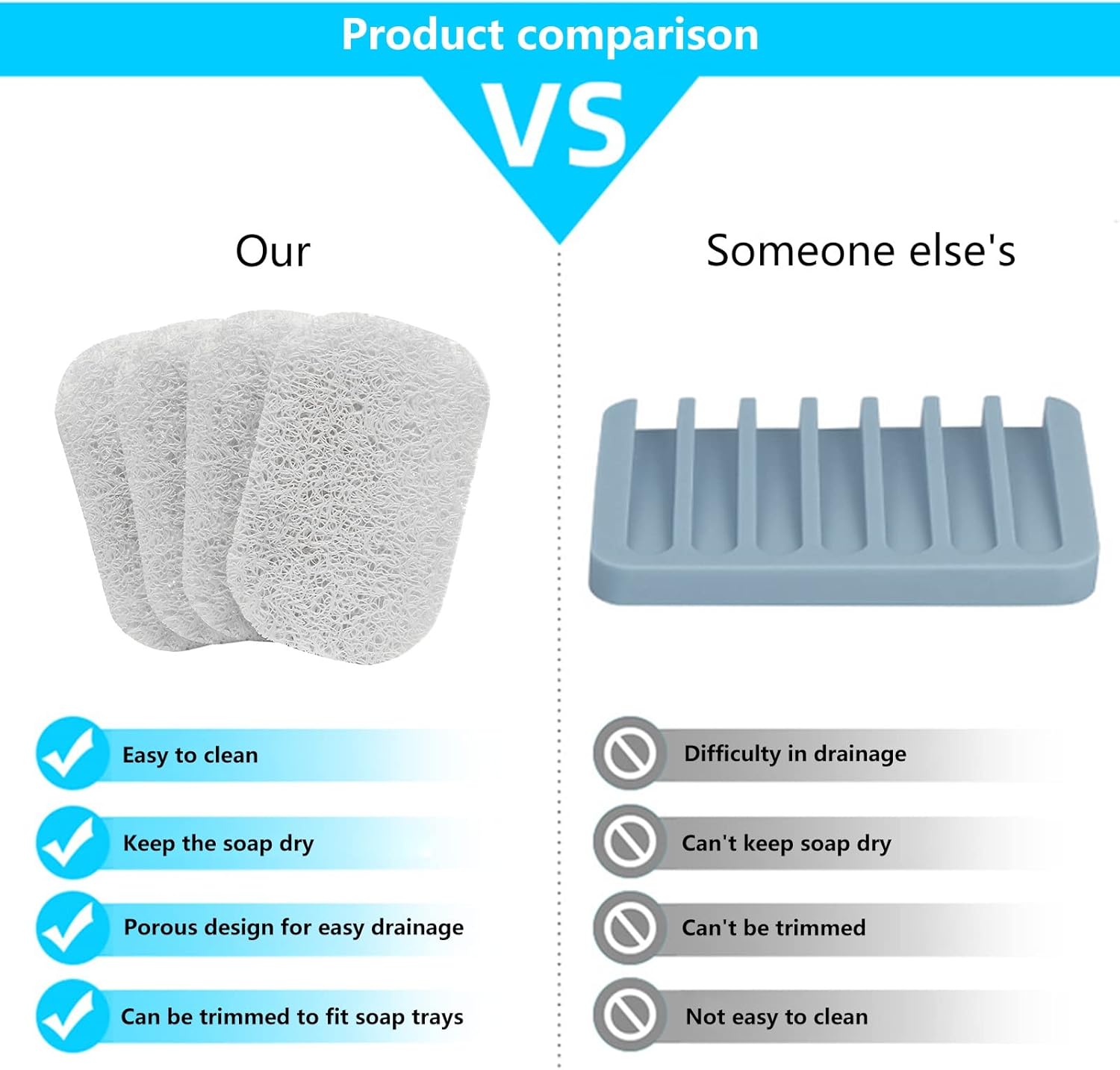 Product comparison

VS

Our

Easy to clean

Keep the soap dry

Porous design for easy drainage

Can be trimmed to fit soap trays

Someone else's

Difficulty in drainage

Can't keep soap dry

Can't be trimmed

Not easy to clean